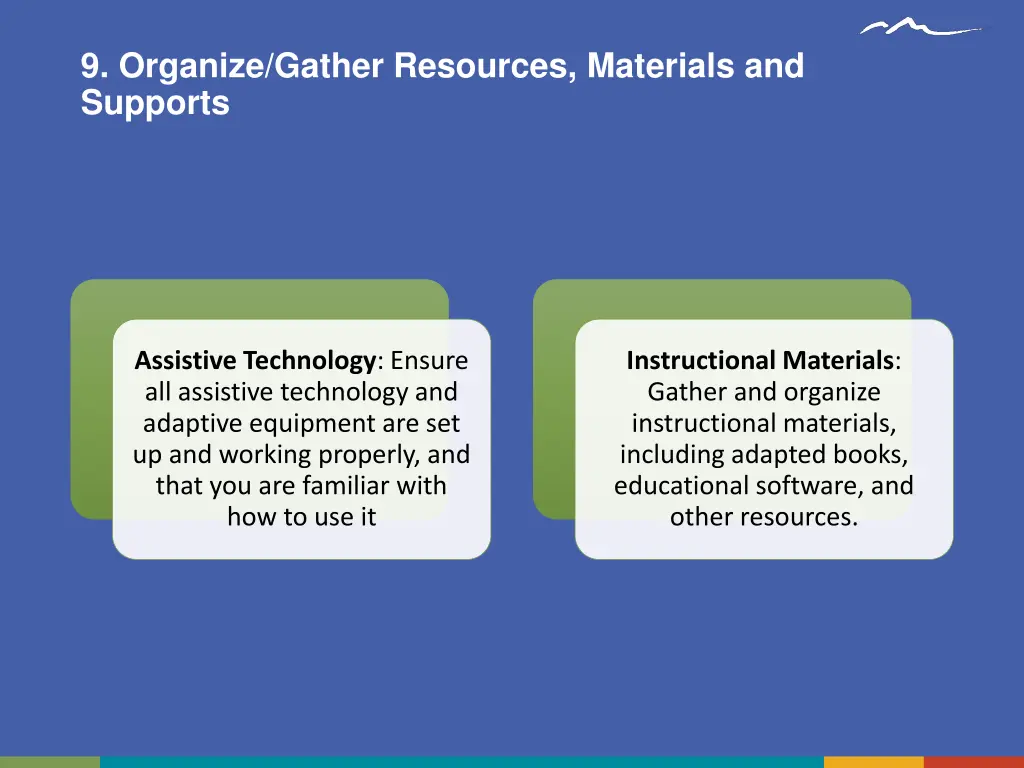 9. Organize/Gather Resources, Materials and Supports

Assistive Technology: Ensure all assistive technology and adaptive equipment are set up and working properly, and that you are familiar with how to use it

Instructional Materials: Gather and organize instructional materials, including adapted books, educational software, and other resources.